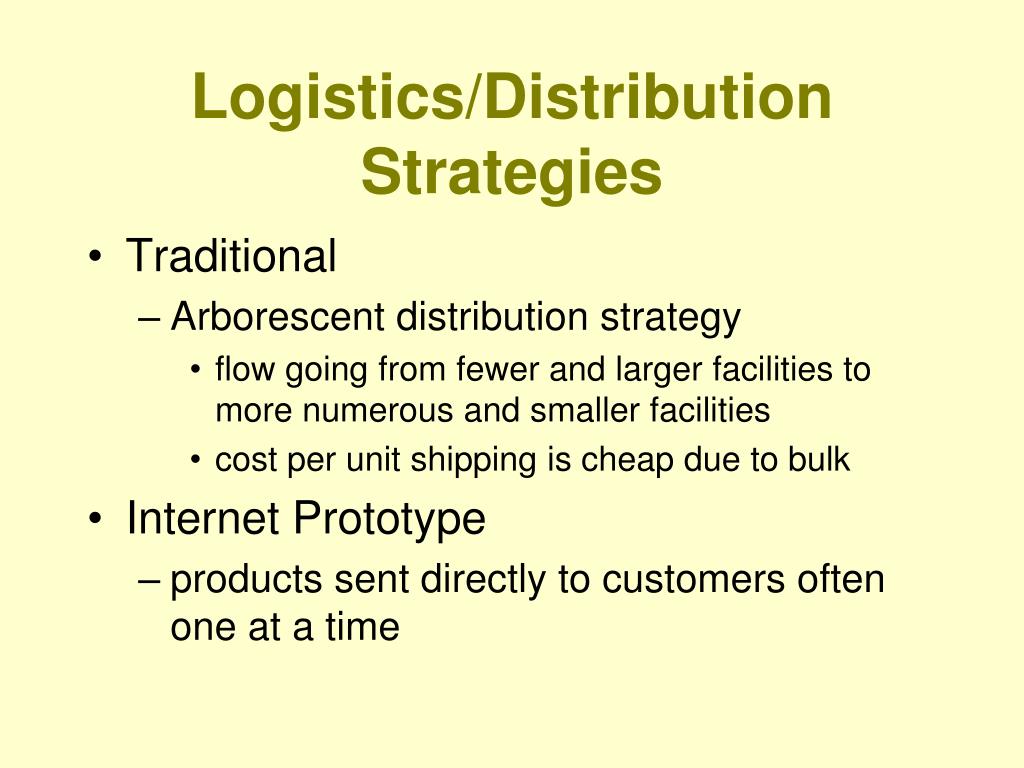 Logistics/Distribution Strategies

• Traditional
– Arborescent distribution strategy
• flow going from fewer and larger facilities to more numerous and smaller facilities
• cost per unit shipping is cheap due to bulk

• Internet Prototype
– products sent directly to customers often one at a time